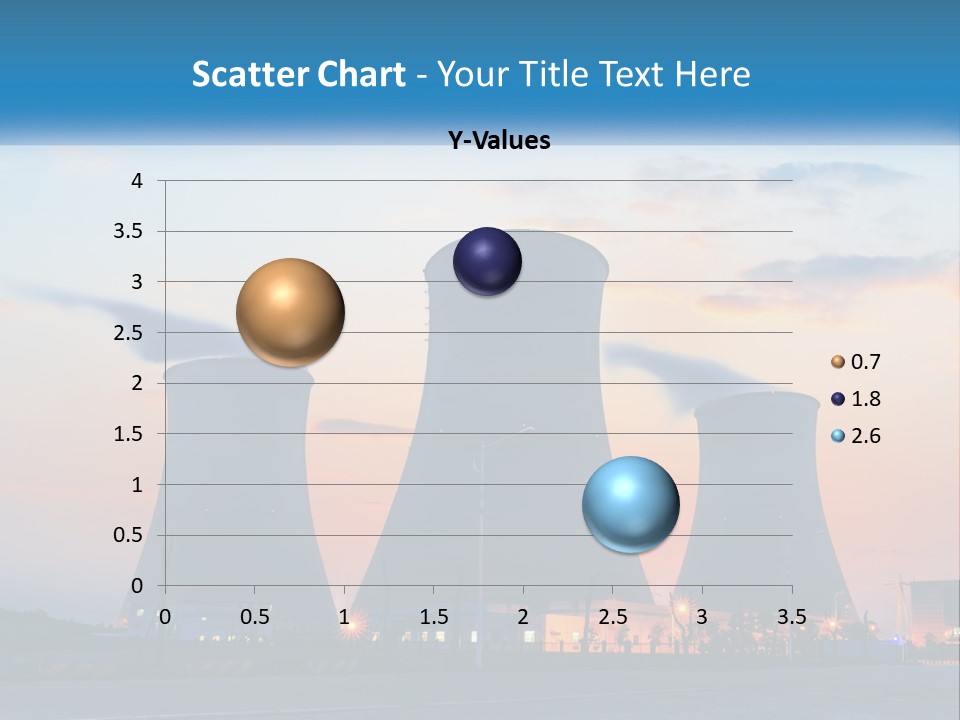 Scatter Chart - Your Title Text Here

Y-Values

4
3.5
3
2.5
2
1.5
1
0.5
0

0 0.5 1 1.5 2 2.5 3 3.5

0.7
1.8
2.6